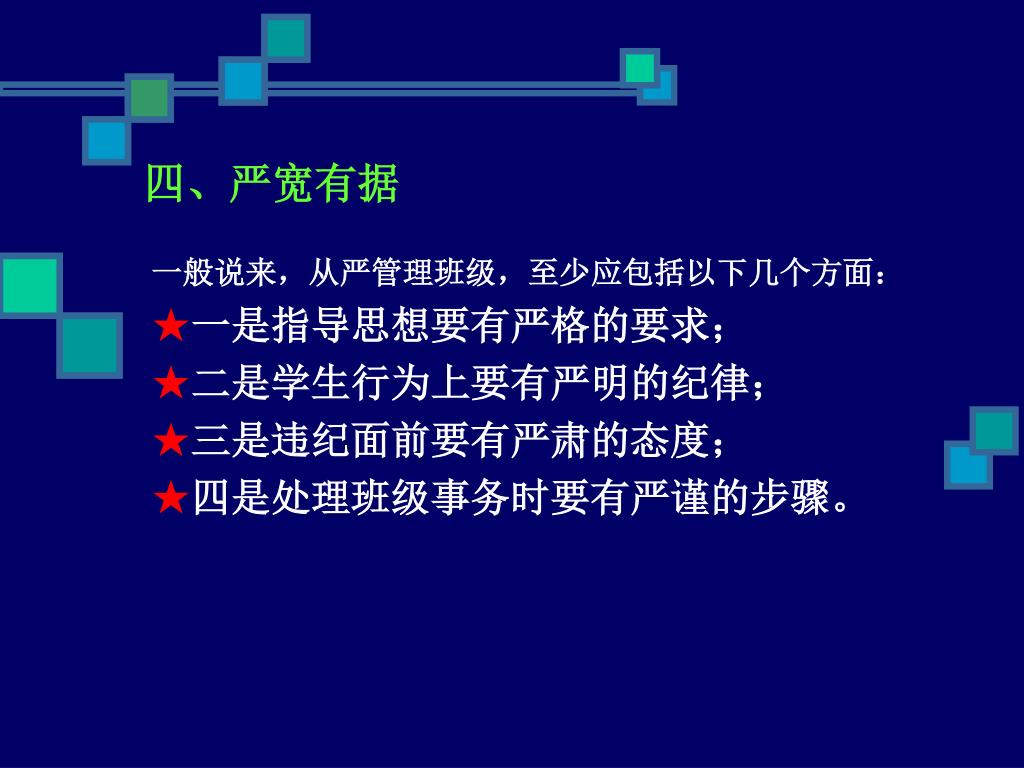 四、严宽有据

一般说来，从严管理班级，至少应包括以下几个方面：

★一是指导思想要有严格的要求；

★二是学生行为上要有严明的纪律；

★三是违纪面前要有严肃的态度；

★四是处理班级事务时要有严谨的步骤。